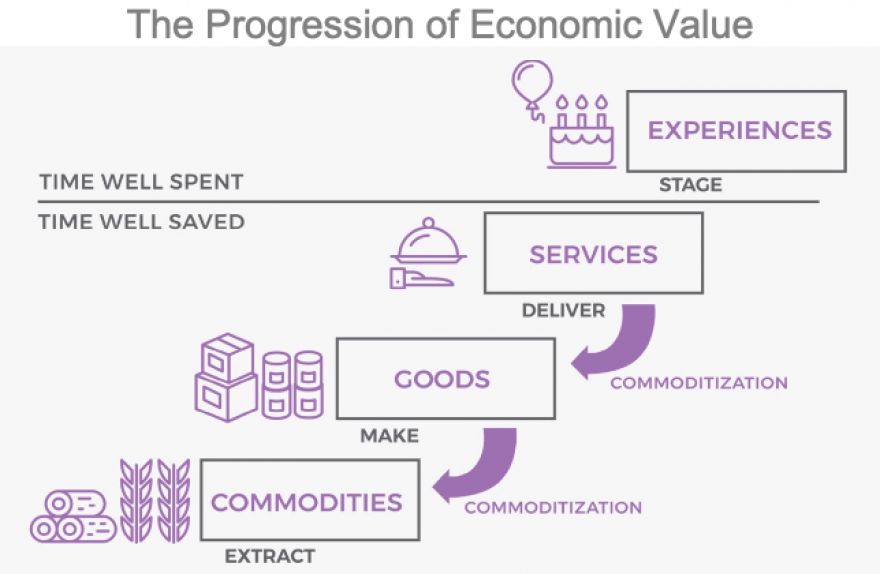 The Progression of Economic Value

EXPERIENCES

STAGE

TIME WELL SPENT

TIME WELL SAVED

SERVICES

DELIVER

COMMODITIZATION

GOODS

MAKE

COMMODITIZATION

COMMODITIES

EXTRACT